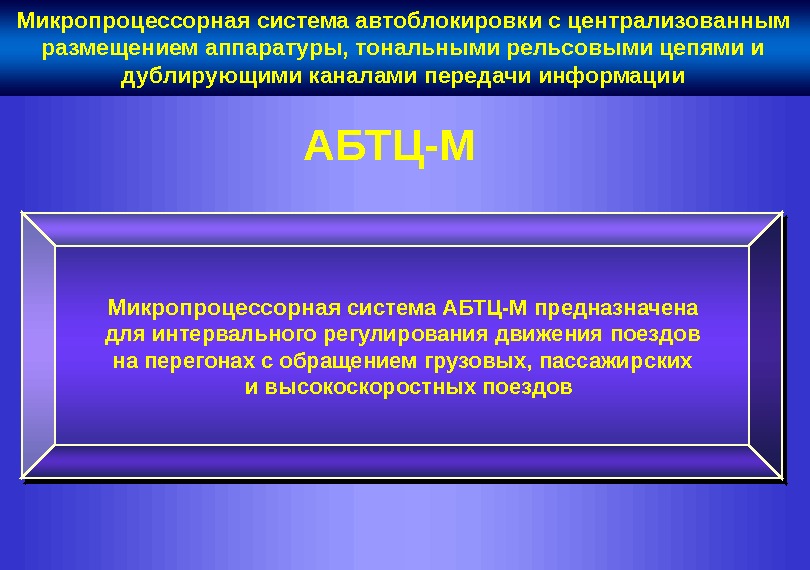 Микропроцессорная система автоблокировки с централизованным размещением аппаратуры, тональными рельсовыми цепями и дублирующими каналами передачи информации

АБТЦ-М

Микропроцессорная система АБТЦ-М предназначена для интервального регулирования движения поездов на перегонах с обращением грузовых, пассажирских и высокоскоростных поездов